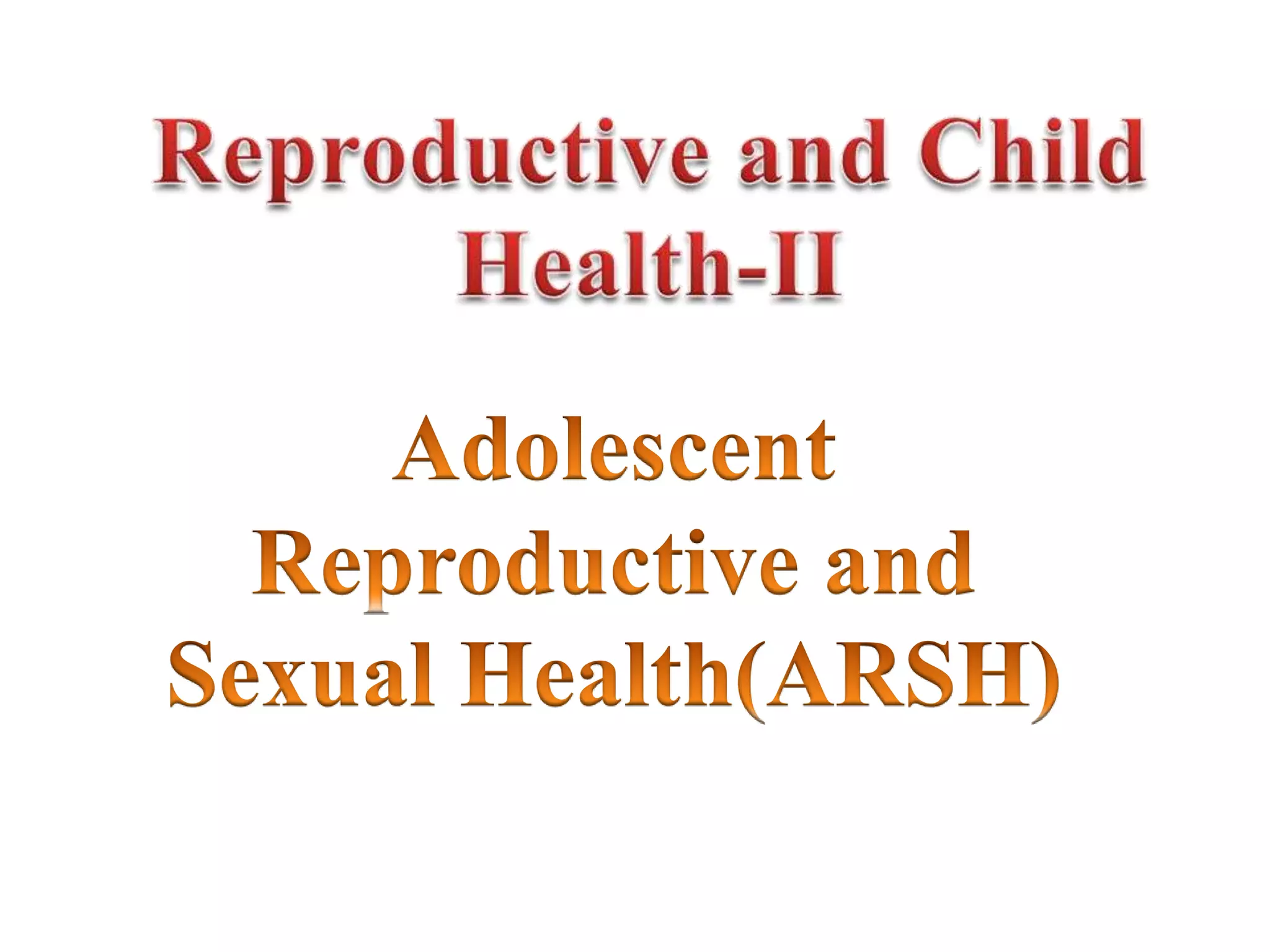 Reproductive and Child Health-II

Adolescent Reproductive and Sexual Health(ARSH)